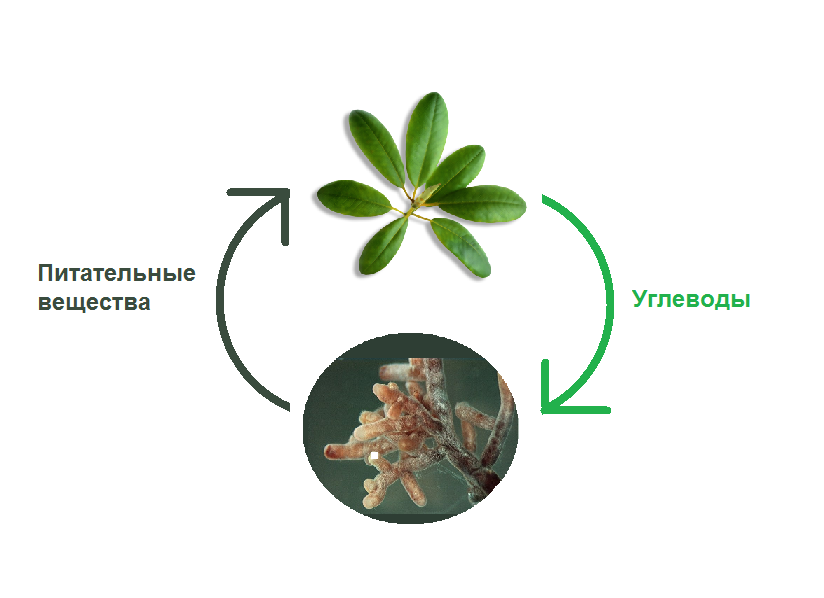 Питательные вещества

Углеводы